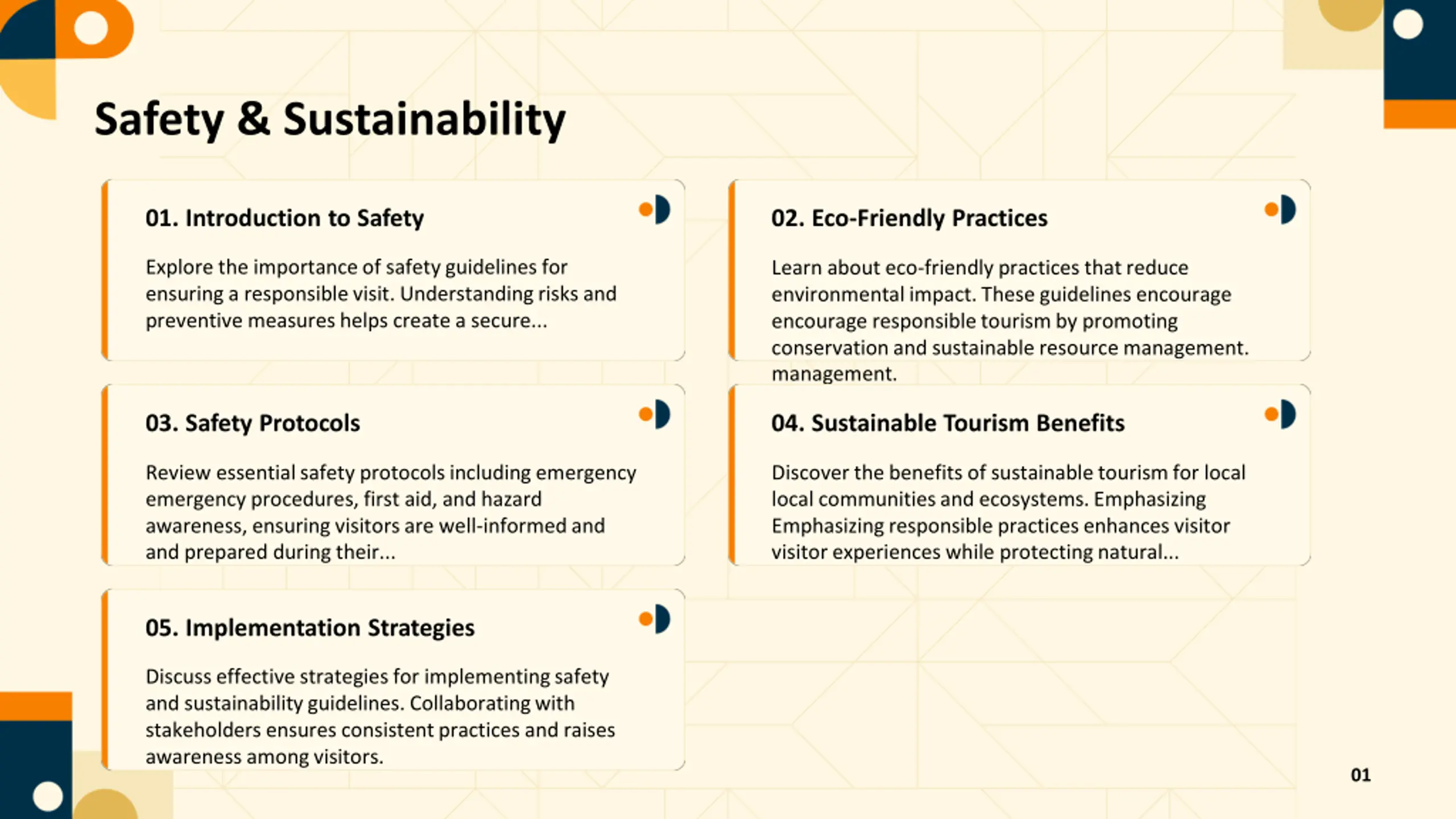 Safety & Sustainability

01. Introduction to Safety

Explore the importance of safety guidelines for ensuring a responsible visit. Understanding risks and preventive measures helps create a secure...

02. Eco-Friendly Practices

Learn about eco-friendly practices that reduce environmental impact. These guidelines encourage encourage responsible tourism by promoting conservation and sustainable resource management. management.

03. Safety Protocols

Review essential safety protocols including emergency emergency procedures, first aid, and hazard awareness, ensuring visitors are well-informed and and prepared during their...

04. Sustainable Tourism Benefits

Discover the benefits of sustainable tourism for local local communities and ecosystems. Emphasizing Emphasizing responsible practices enhances visitor visitor experiences while protecting natural...

05. Implementation Strategies

Discuss effective strategies for implementing safety and sustainability guidelines. Collaborating with stakeholders ensures consistent practices and raises awareness among visitors.

01